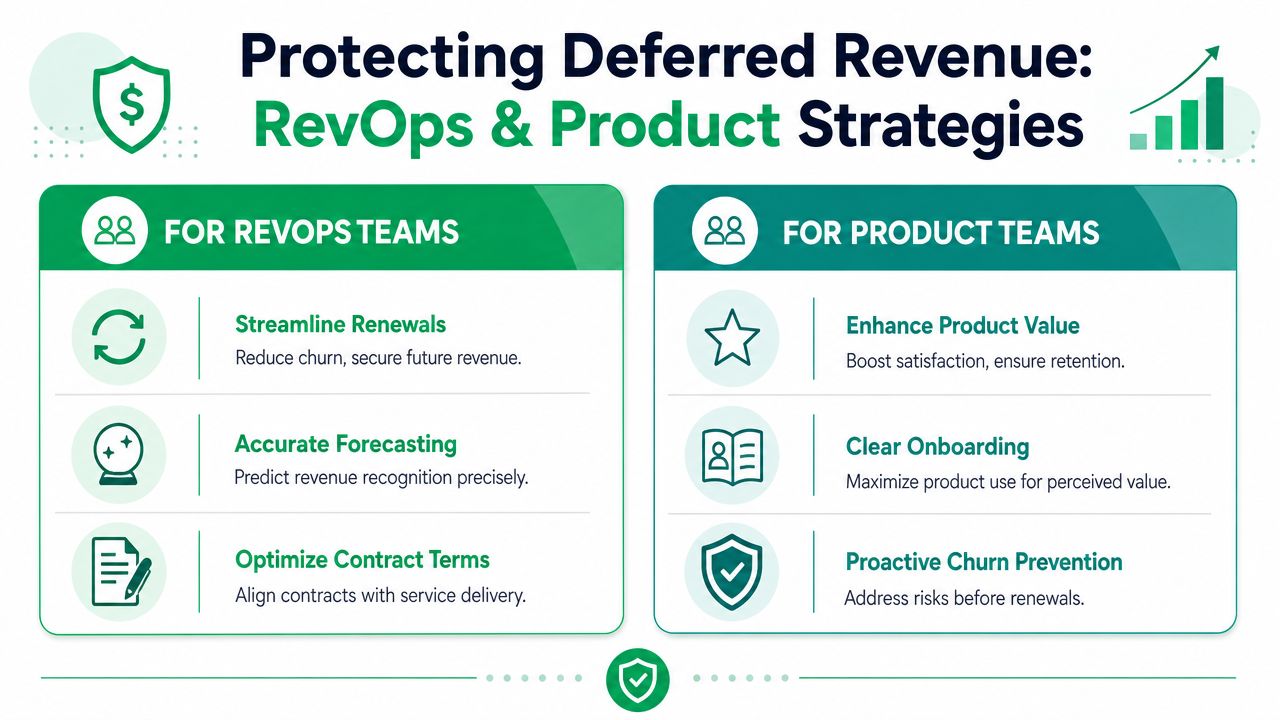 Protecting Deferred Revenue: RevOps & Product Strategies

FOR REVOPS TEAMS

Streamline Renewals
Reduce churn, secure future revenue.

Accurate Forecasting
Predict revenue recognition precisely.

Optimize Contract Terms
Align contracts with service delivery.

FOR PRODUCT TEAMS

Enhance Product Value
Boost satisfaction, ensure retention.

Clear Onboarding
Maximize product use for perceived value.

Proactive Churn Prevention
Address risks before renewals.